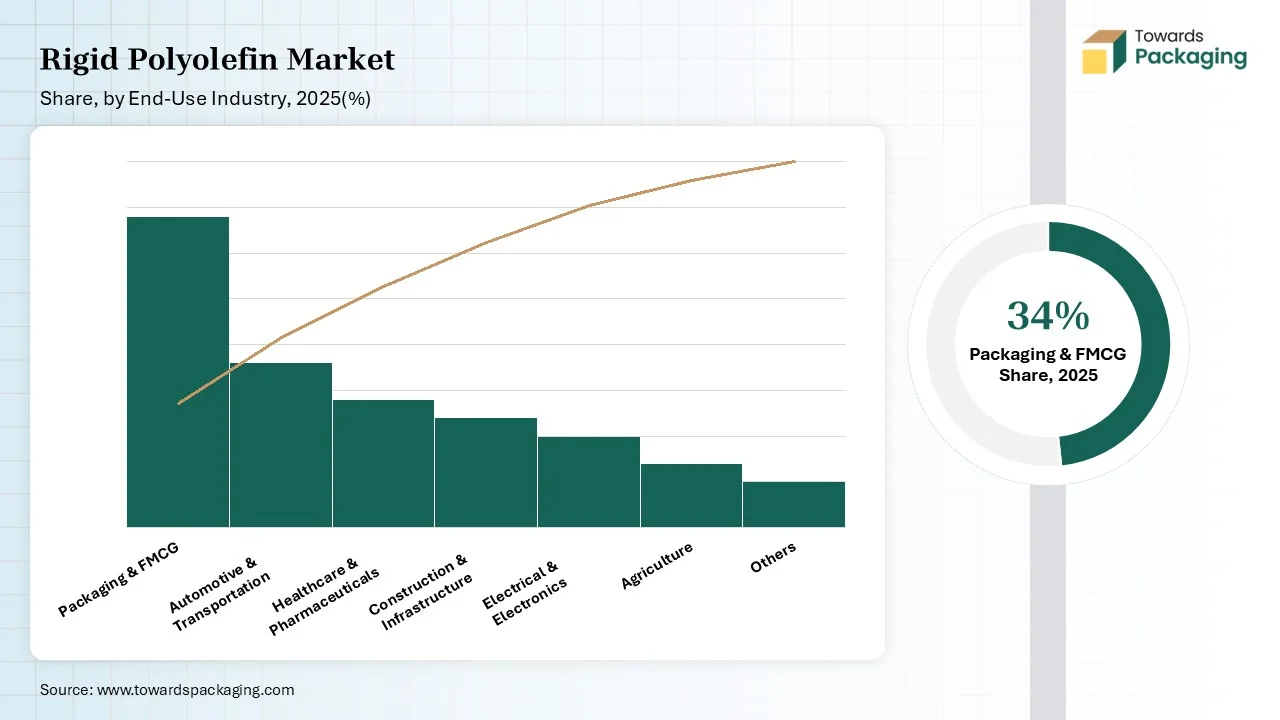 Rigid Polyolefin Market
Share, by End-Use Industry, 2025(%)

Towards Packaging

Packaging & FMCG
Automotive & Transportation
Healthcare & Pharmaceuticals
Construction & Infrastructure
Electrical & Electronics
Agriculture
Others

34%
Packaging & FMCG Share, 2025

Source: www.towardspackaging.com